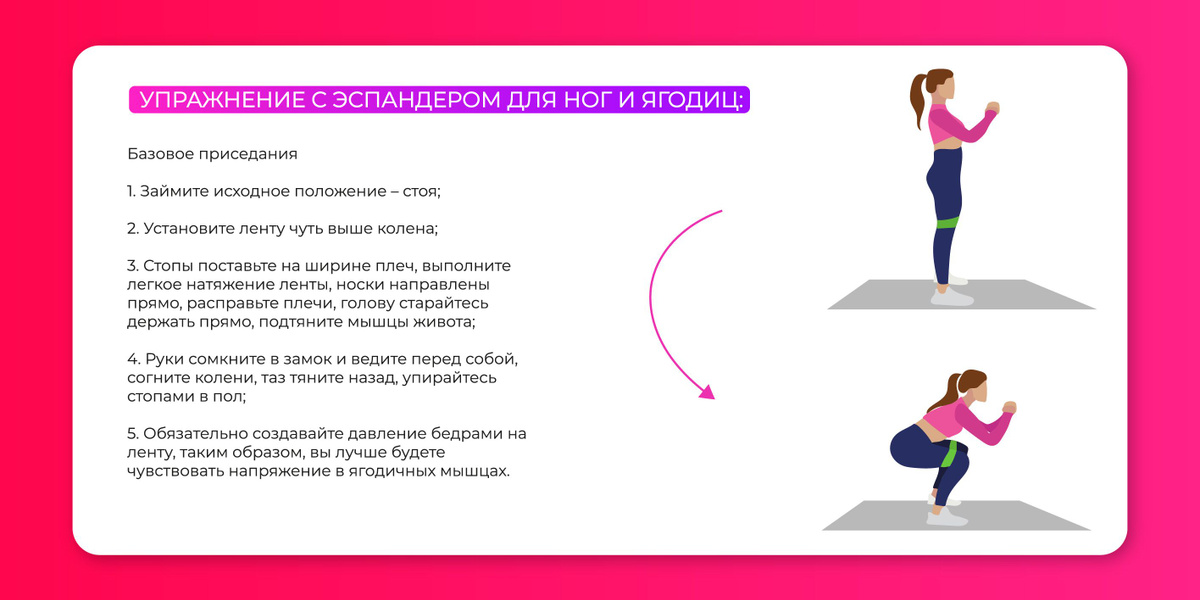 УПРАЖНЕНИЕ С ЭСПАНДЕРОМ ДЛЯ НОГ И ЯГОДИЦ:

Базовое приседания

1. Займите исходное положение – стоя;

2. Установите ленту чуть выше колена;

3. Стопы поставьте на ширине плеч, выполните легкое натяжение ленты, носки направлены прямо, расправьте плечи, голову старайтесь держать прямо, подтяните мышцы живота;

4. Руки сомкните в замок и ведите перед собой, согните колени, таз тяните назад, упирайтесь стопами в пол;

5. Обязательно создавайте давление бедрами на ленту, таким образом, вы лучше будете чувствовать напряжение в ягодичных мышцах.